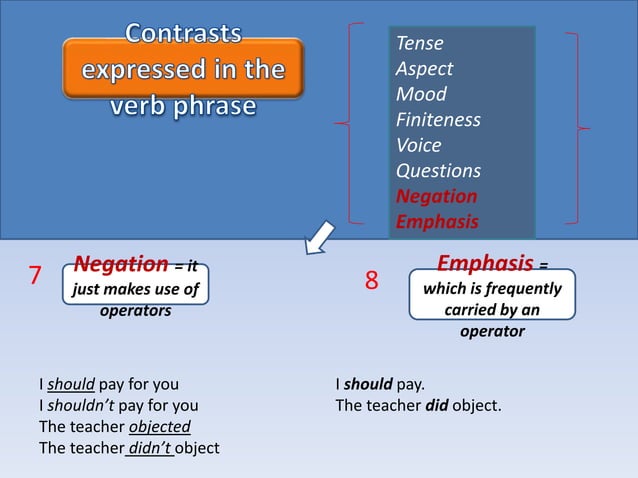 Contrasts expressed in the verb phrase

Tense
Aspect
Mood
Finiteness
Voice
Questions
Negation
Emphasis

7 Negation = it just makes use of operators

8 Emphasis = which is frequently carried by an operator

I should pay for you
I shouldn't pay for you
The teacher objected
The teacher didn't object

I should pay.
The teacher did object.